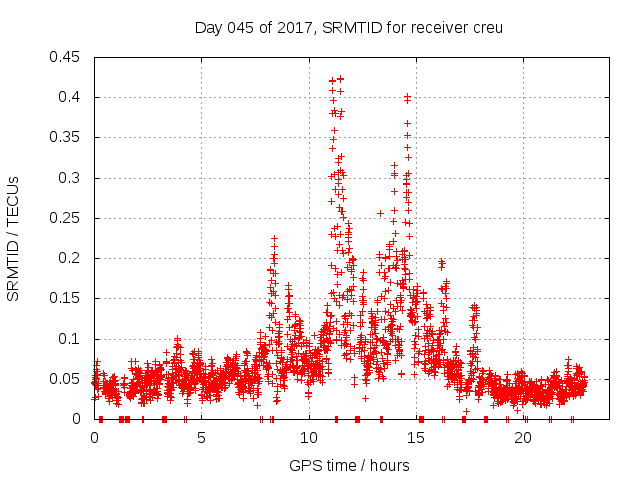 Day 045 of 2017, SRMTID for receiver creu

SRMTID / TECUs

0.45
0.4
0.35
0.3
0.25
0.2
0.15
0.1
0.05
0

0
5
10
15
20

GPS time / hours